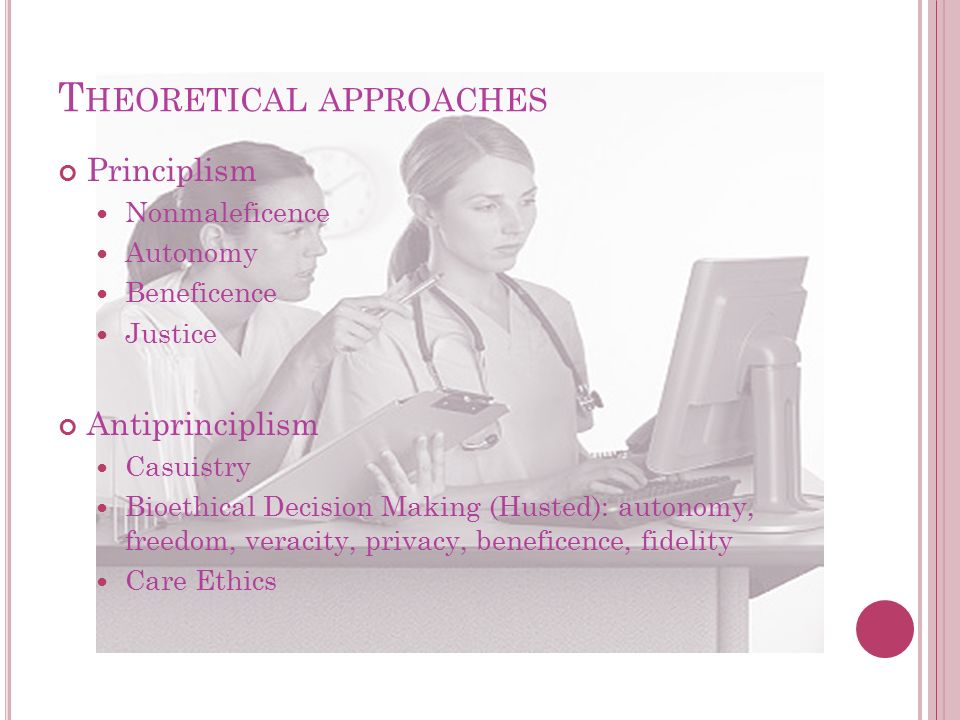 THEORETICAL APPROACHES

Principlism
- Nonmaleficence
- Autonomy
- Beneficence
- Justice

Antiprinciplism
- Casuistry
- Bioethical Decision Making (Husted): autonomy, freedom, veracity, privacy, beneficence, fidelity
- Care Ethics